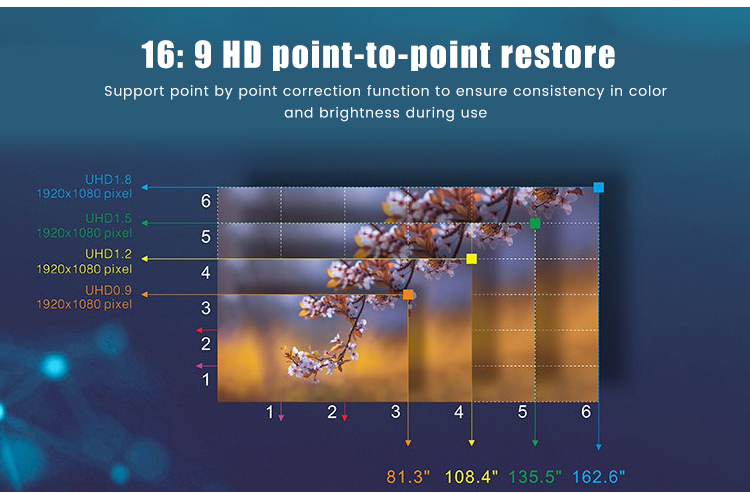 16: 9 HD point-to-point restore

Support point by point correction function to ensure consistency in color and brightness during use

UHD1.8
1920x1080 pixel

UHD1.5
1920x1080 pixel

UHD1.2
1920x1080 pixel

UHD0.9
1920x1080 pixel

6
5
4
3
2
1

1 2 3 4 5 6

81.3" 108.4" 135.5" 162.6"